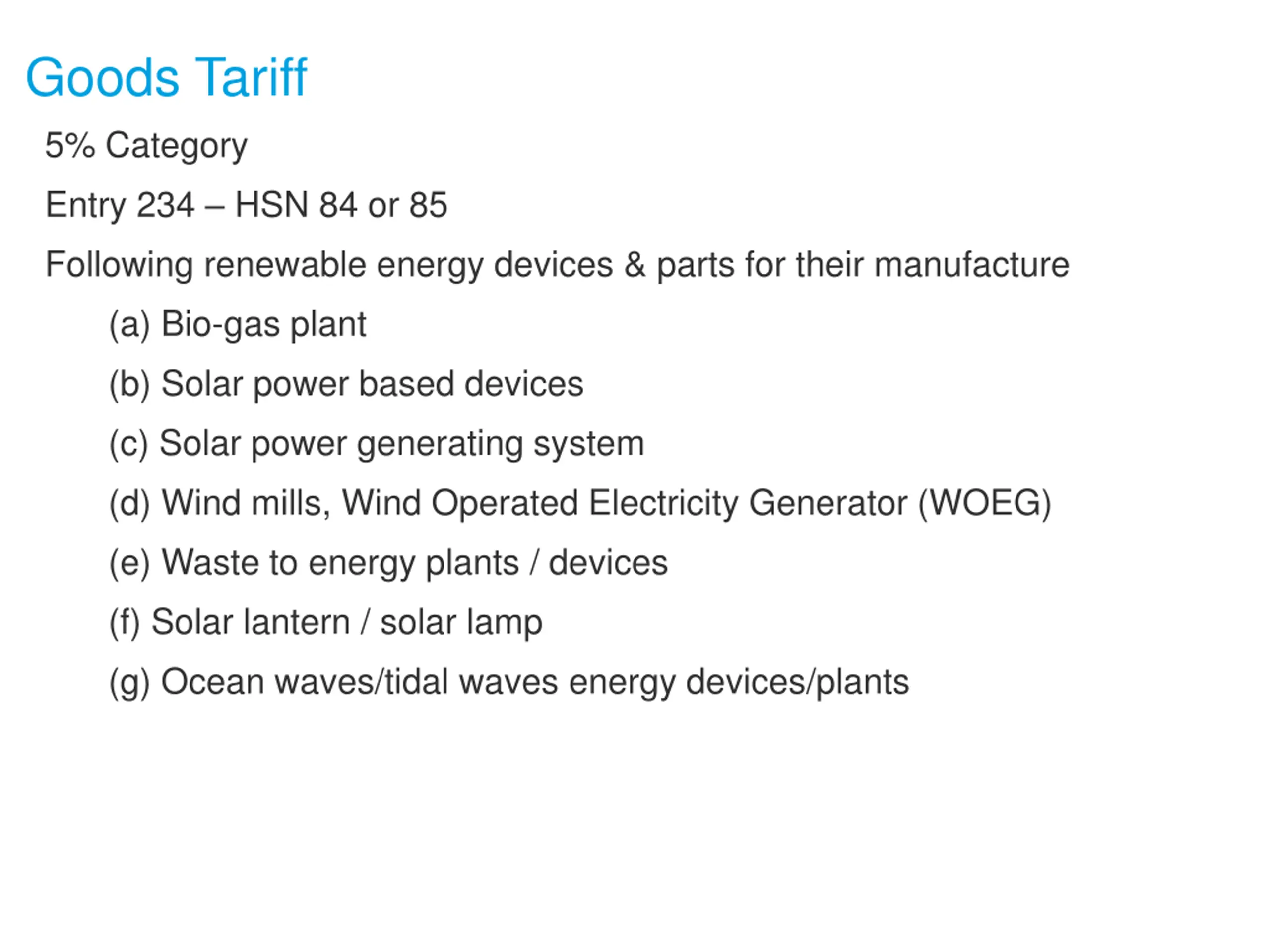 Goods Tariff

5% Category

Entry 234 – HSN 84 or 85

Following renewable energy devices & parts for their manufacture

(a) Bio-gas plant

(b) Solar power based devices

(c) Solar power generating system

(d) Wind mills, Wind Operated Electricity Generator (WOEG)

(e) Waste to energy plants / devices

(f) Solar lantern / solar lamp

(g) Ocean waves/tidal waves energy devices/plants